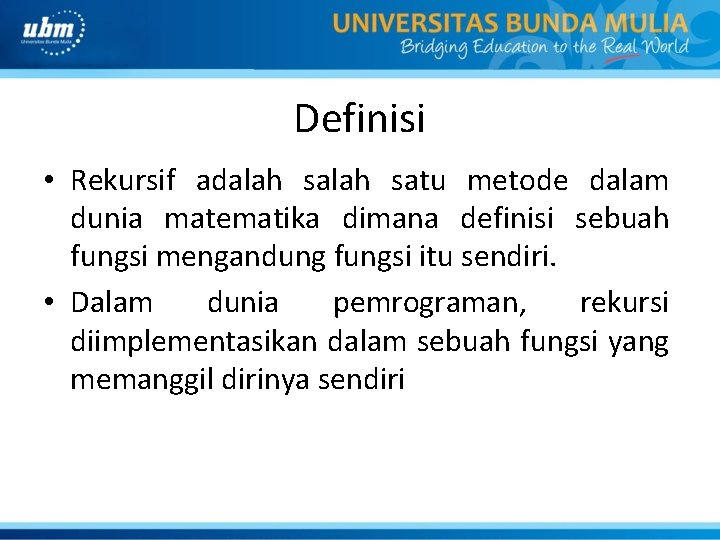 ubm
Universitas Bunda Mulia

UNIVERSITAS BUNDA MULIA
Bridging Education to the Real World

Definisi

• Rekursif adalah salah satu metode dalam dunia matematika dimana definisi sebuah fungsi mengandung fungsi itu sendiri.

• Dalam dunia pemrograman, rekursi diimplementasikan dalam sebuah fungsi yang memanggil dirinya sendiri